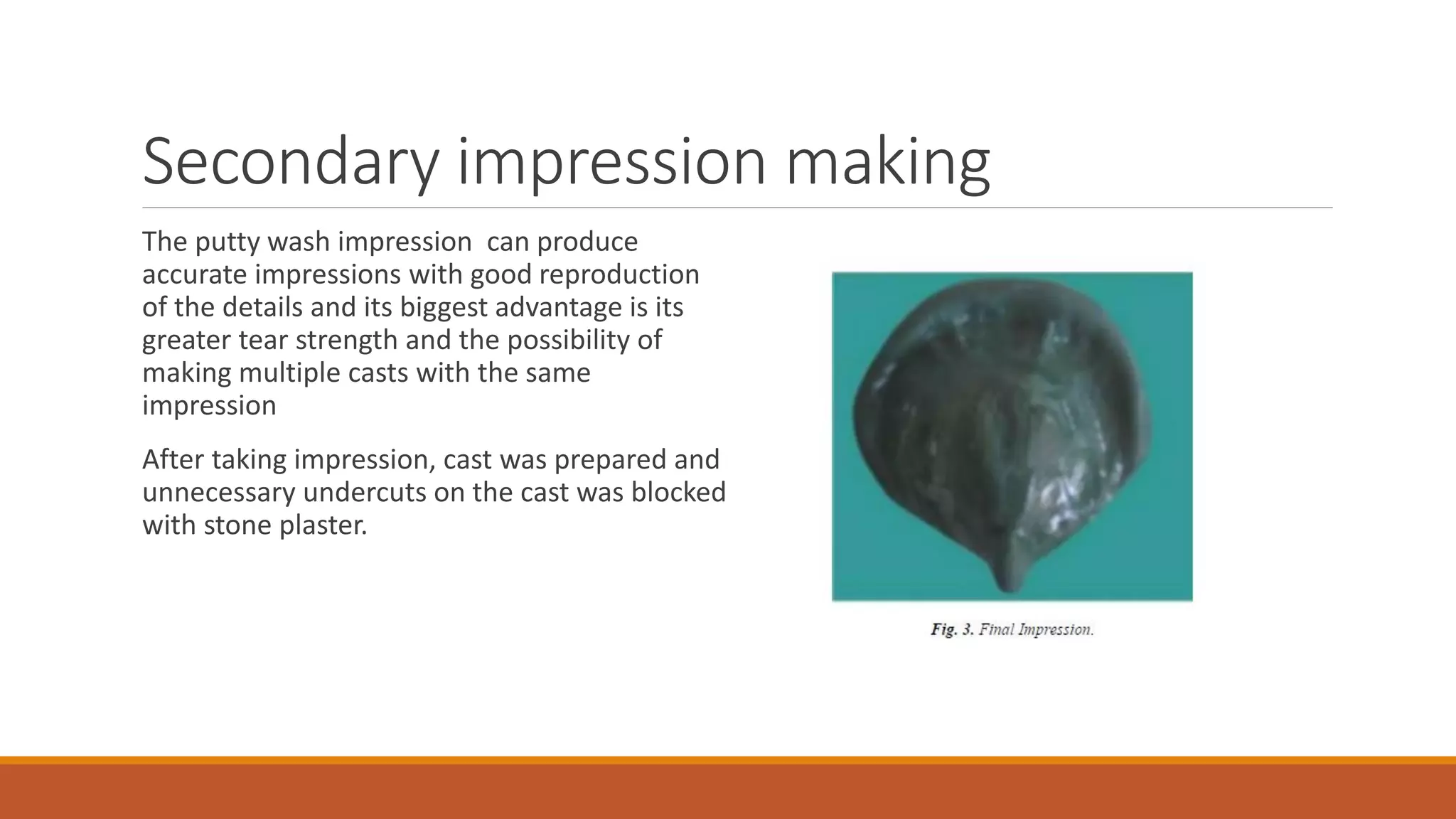 Secondary impression making

The putty wash impression  can produce accurate impressions with good reproduction of the details and its biggest advantage is its greater tear strength and the possibility of making multiple casts with the same impression

After taking impression, cast was prepared and unnecessary undercuts on the cast was blocked with stone plaster.

Fig. 3. Final Impression.